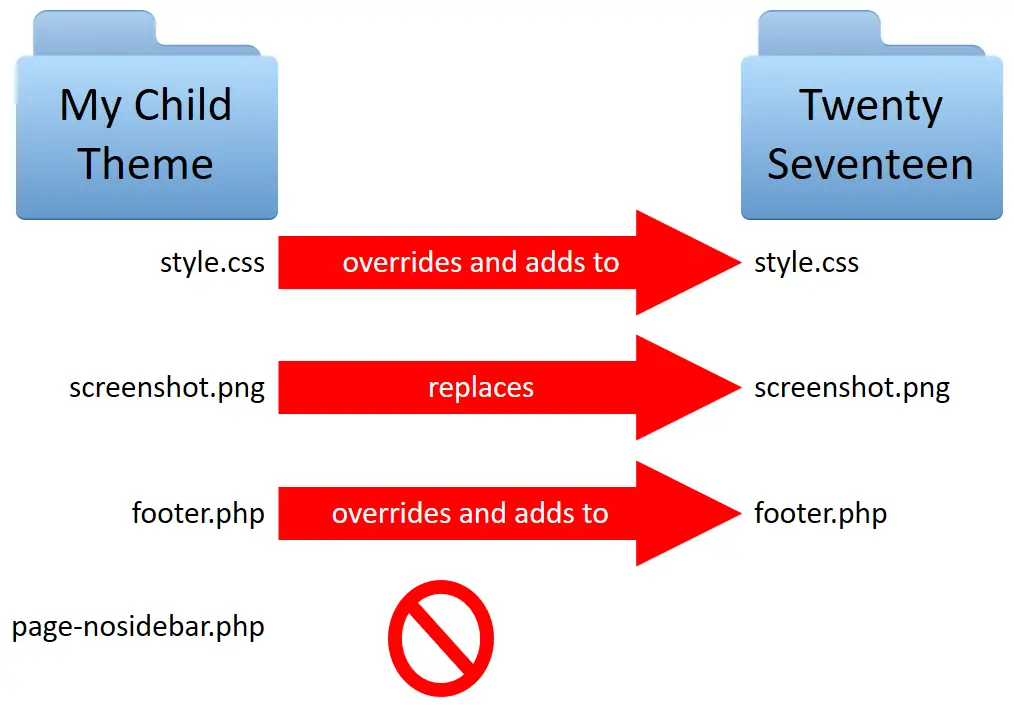 My Child Theme

Twenty Seventeen

style.css

overrides and adds to

style.css

screenshot.png

replaces

screenshot.png

footer.php

overrides and adds to

footer.php

page-nosidebar.php